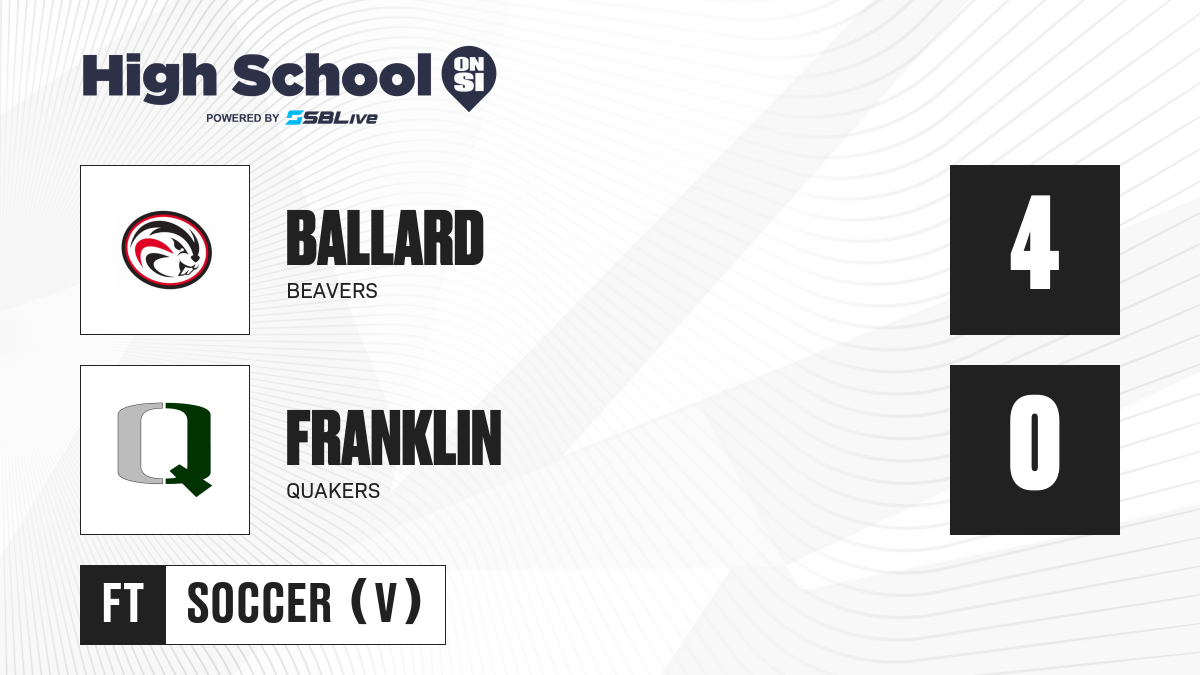 High School ON SI
POWERED BY SBLive

BALLARD
BEAVERS

4

FRANKLIN
QUAKERS

0

FT
SOCCER (V)